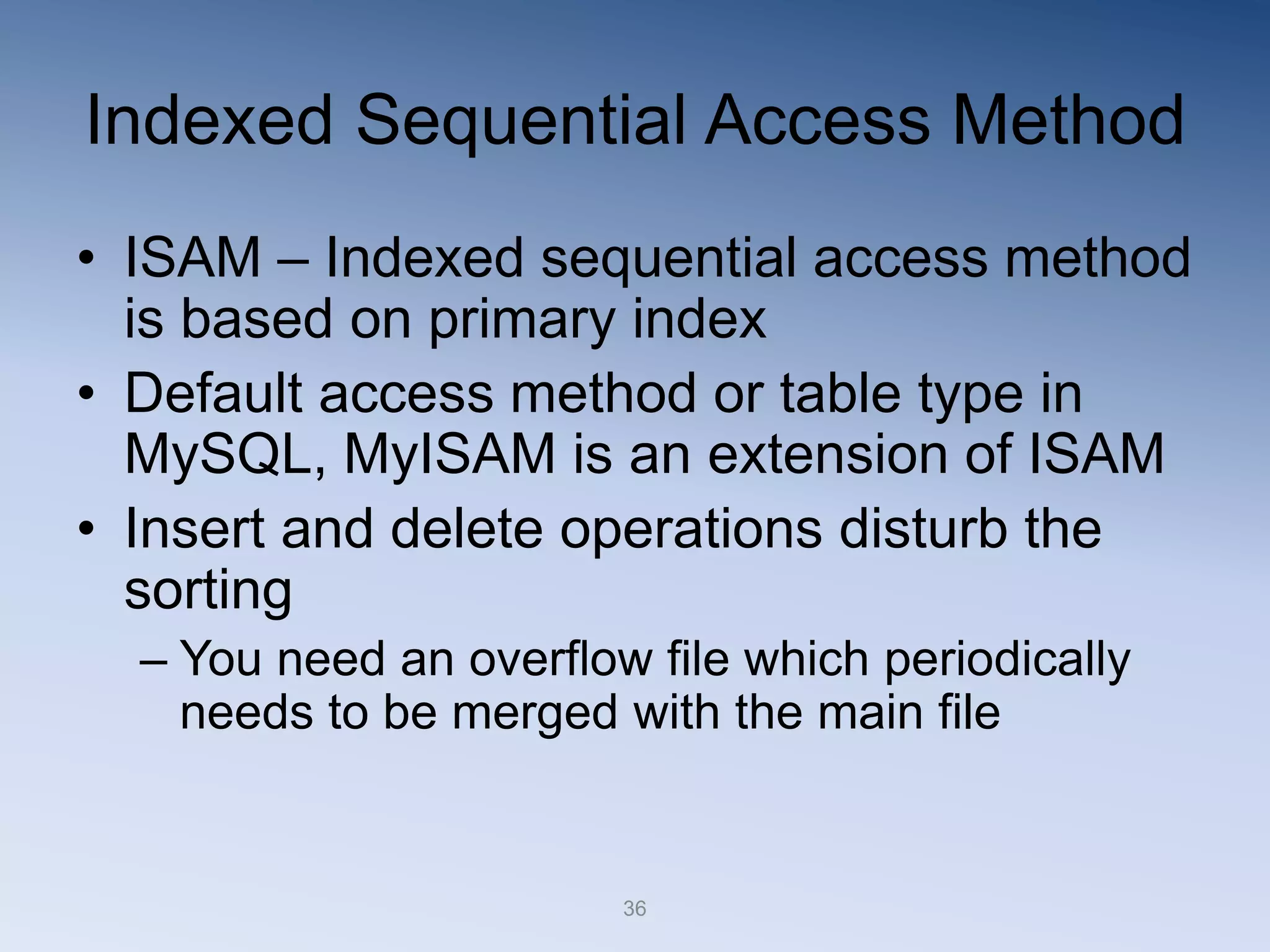 Indexed Sequential Access Method

• ISAM – Indexed sequential access method is based on primary index

• Default access method or table type in MySQL, MyISAM is an extension of ISAM

• Insert and delete operations disturb the sorting

– You need an overflow file which periodically needs to be merged with the main file

36